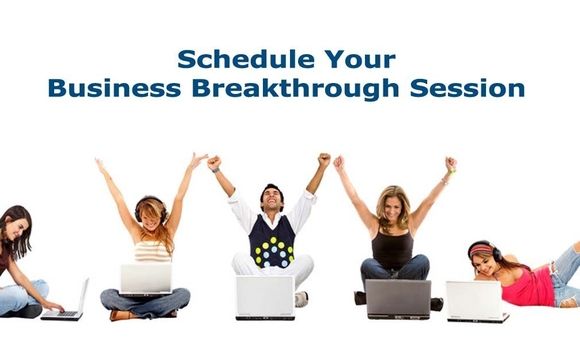 Schedule Your
Business Breakthrough Session